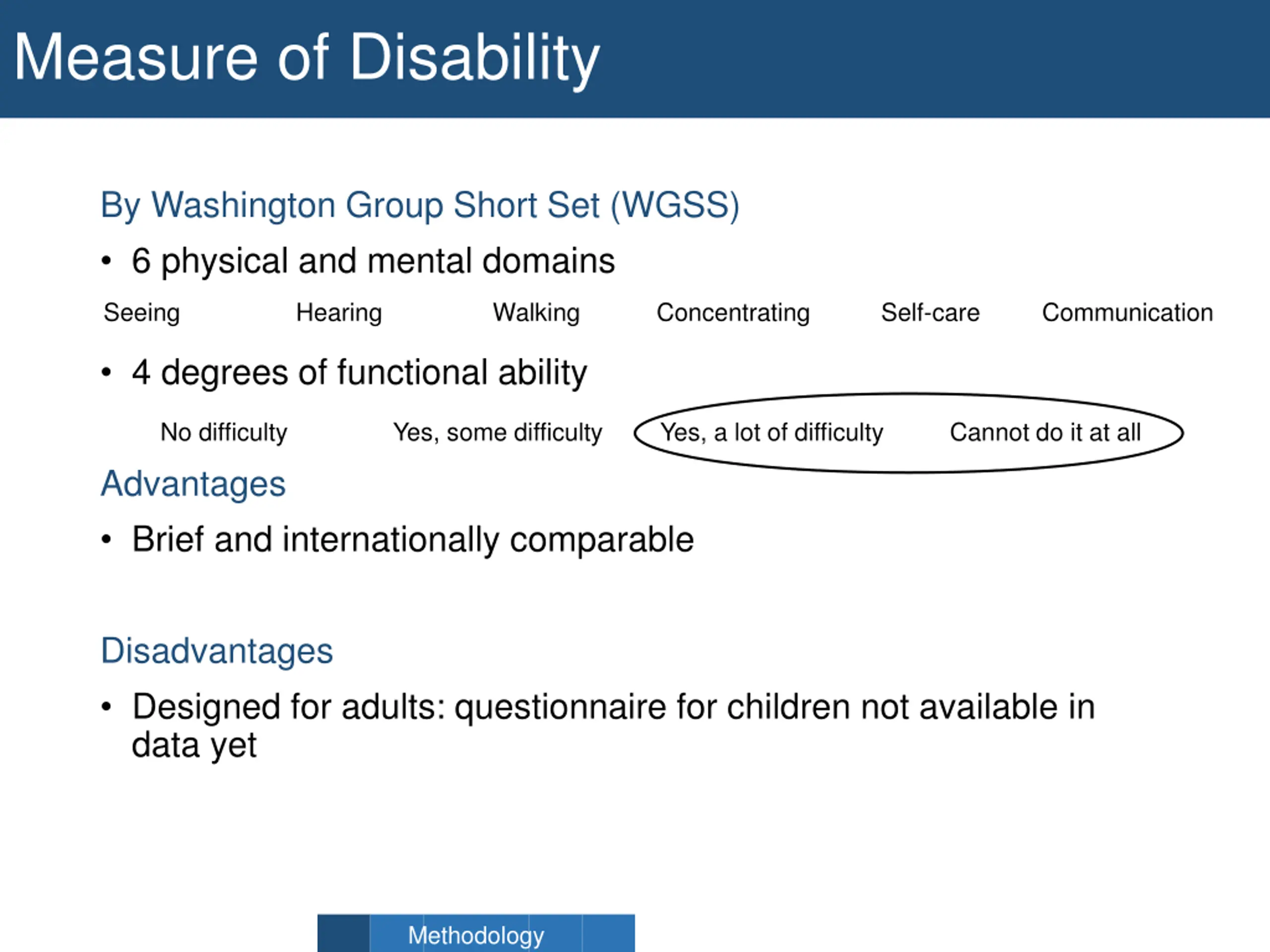 Measure of Disability

By Washington Group Short Set (WGSS)

• 6 physical and mental domains

Seeing Hearing Walking Concentrating Self-care Communication

• 4 degrees of functional ability

No difficulty Yes, some difficulty Yes, a lot of difficulty Cannot do it at all

Advantages

• Brief and internationally comparable

Disadvantages

• Designed for adults: questionnaire for children not available in data yet

Methodology